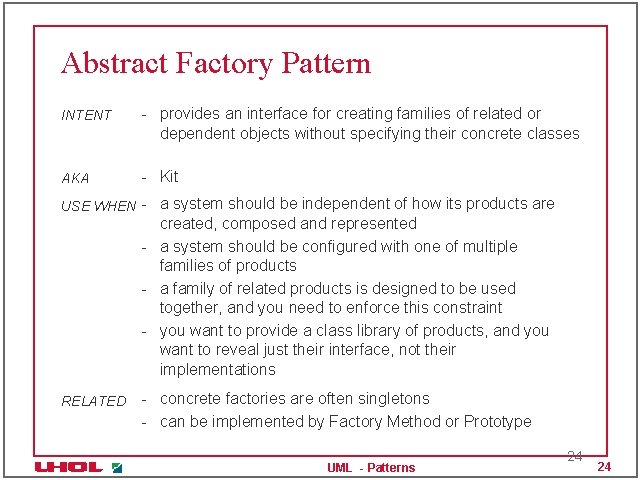 Abstract Factory Pattern

INTENT - provides an interface for creating families of related or dependent objects without specifying their concrete classes

AKA - Kit

USE WHEN - a system should be independent of how its products are created, composed and represented
- a system should be configured with one of multiple families of products
- a family of related products is designed to be used together, and you need to enforce this constraint
- you want to provide a class library of products, and you want to reveal just their interface, not their implementations

RELATED - concrete factories are often singletons
- can be implemented by Factory Method or Prototype

24

UHOL

UML - Patterns

24